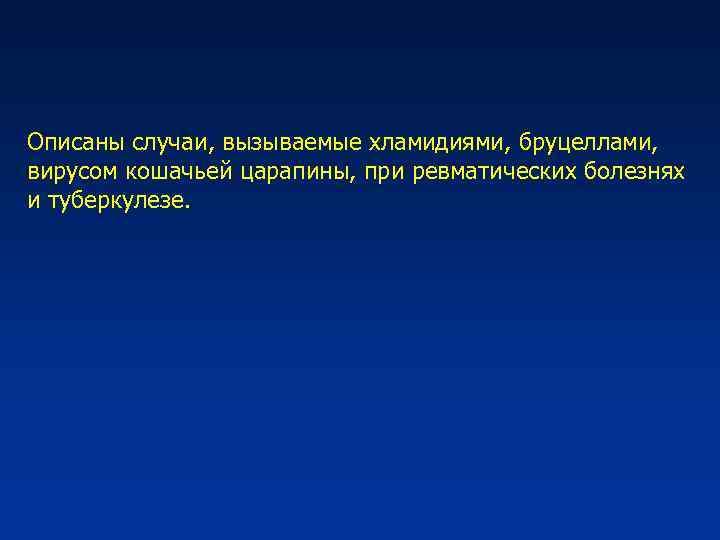 Описаны случаи, вызываемые хламидиями, бруцеллами, вирусом кошачьей царапины, при ревматических болезнях и туберкулезе.